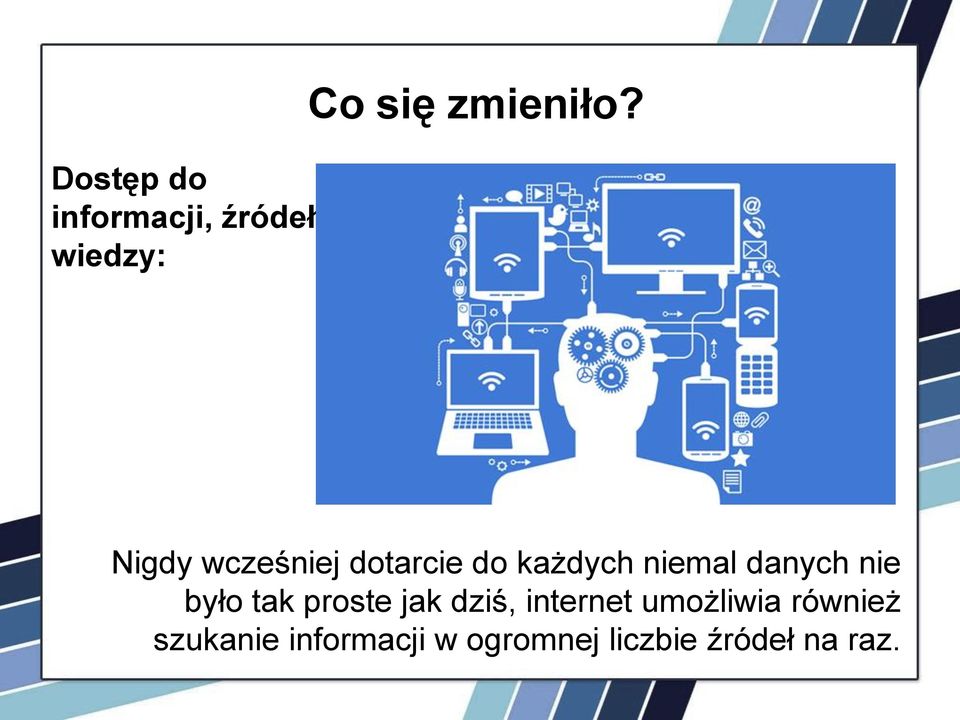 Co się zmieniło?

Dostęp do informacji, źródeł wiedzy:

Nigdy wcześniej dotarcie do każdych niemal danych nie było tak proste jak dziś, internet umożliwia również szukanie informacji w ogromnej liczbie źródeł na raz.